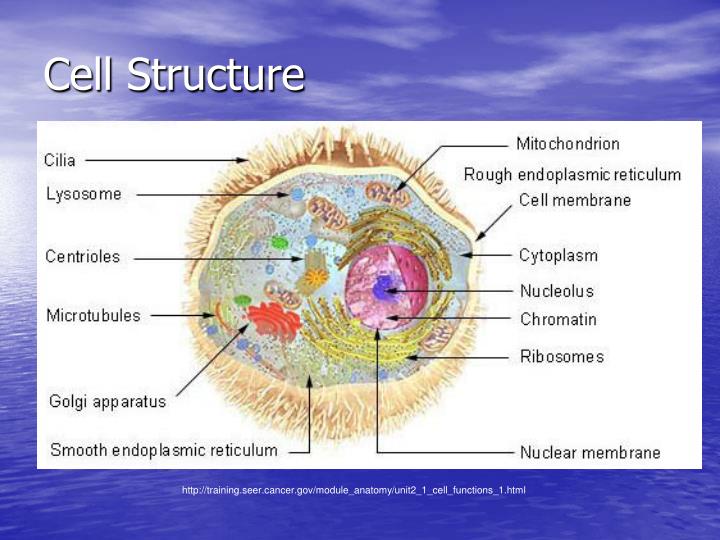 Cell Structure

Cilia

Lysosome

Centrioles

Microtubules

Golgi apparatus

Smooth endoplasmic reticulum

Mitochondrion

Rough endoplasmic reticulum

Cell membrane

Cytoplasm

Nucleolus

Chromatin

Ribosomes

Nuclear membrane

http://training.seer.cancer.gov/module_anatomy/unit2_1_cell_functions_1.html